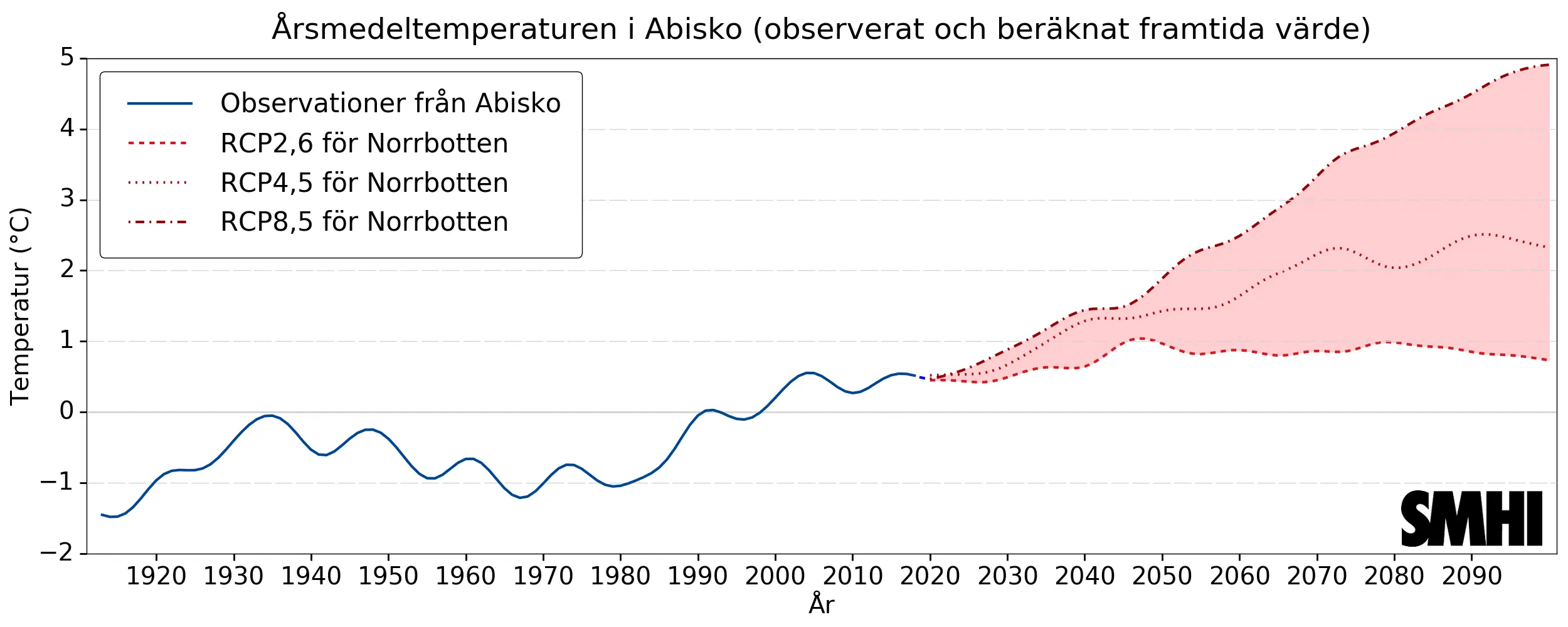 Årsmedeltemperaturen i Abisko (observerat och beräknat framtida värde)

Observationer från Abisko
RCP2,6 för Norrbotten
RCP4,5 för Norrbotten
RCP8,5 för Norrbotten

Temperatur (°C)

5
4
3
2
1
0
−1
−2

1920 1930 1940 1950 1960 1970 1980 1990 2000 2010 2020 2030 2040 2050 2060 2070 2080 2090

År

SMHI